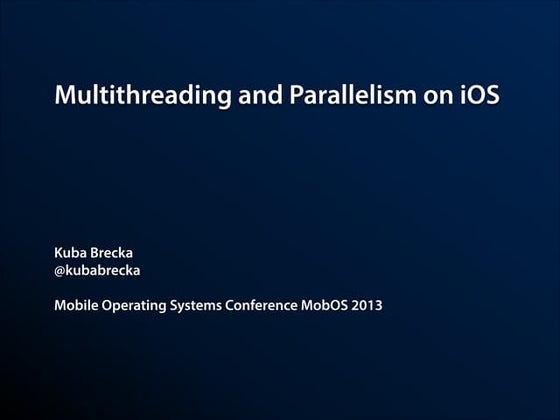 Multithreading and Parallelism on iOS

Kuba Brecka
@kubabrecka

Mobile Operating Systems Conference MobOS 2013